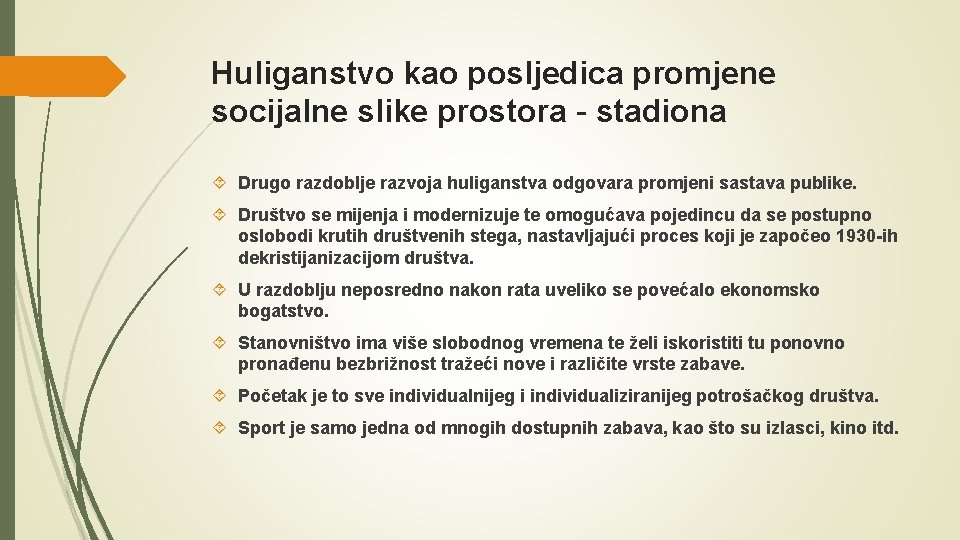 Huliganstvo kao posljedica promjene socijalne slike prostora - stadiona

Drugo razdoblje razvoja huliganstva odgovara promjeni sastava publike.

Društvo se mijenja i modernizuje te omogućava pojedincu da se postupno oslobodi krutih društvenih stega, nastavljajući proces koji je započeo 1930-ih dekristijanizacijom društva.

U razdoblju neposredno nakon rata uveliko se povećalo ekonomsko bogatstvo.

Stanovništvo ima više slobodnog vremena te želi iskoristiti tu ponovno pronađenu bezbrižnost tražeći nove i različite vrste zabave.

Početak je to sve individualnijeg i individualiziranijeg potrošačkog društva.

Sport je samo jedna od mnogih dostupnih zabava, kao što su izlasci, kino itd.